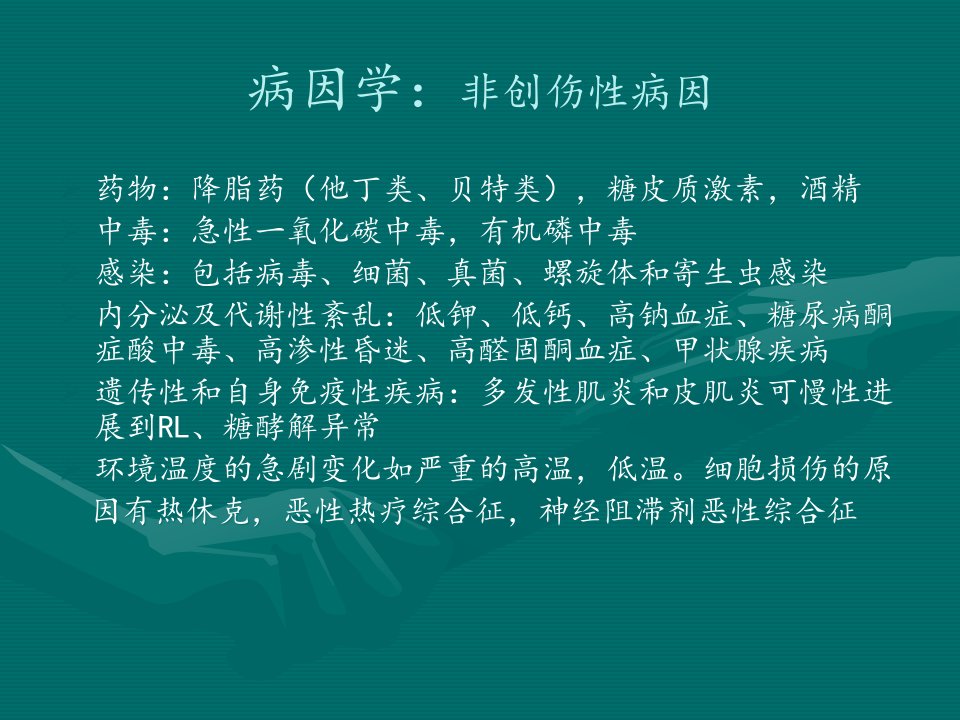 病因学：非创伤性病因

药物：降脂药（他丁类、贝特类），糖皮质激素，酒精

中毒：急性一氧化碳中毒，有机磷中毒

感染：包括病毒、细菌、真菌、螺旋体和寄生虫感染

内分泌及代谢性紊乱：低钾、低钙、高钠血症、糖尿病酮症酸中毒、高渗性昏迷、高醛固酮血症、甲状腺疾病

遗传性和自身免疫性疾病：多发性肌炎和皮肌炎可慢性进展到RL、糖酵解异常

环境温度的急剧变化如严重的高温，低温。细胞损伤的原因有热休克，恶性热疗综合征，神经阻滞剂恶性综合征